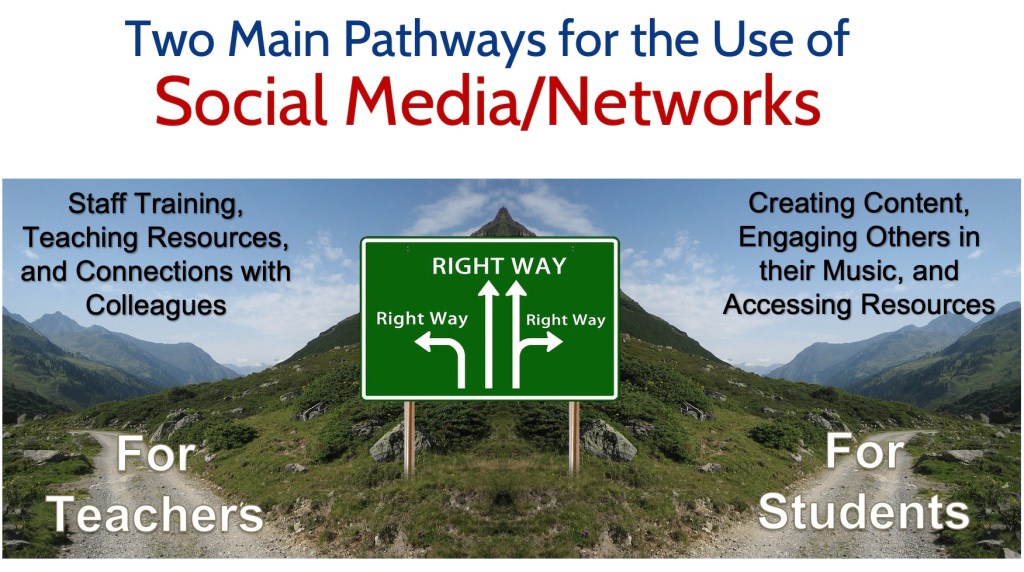 Two Main Pathways for the Use of
Social Media/Networks

Staff Training, Teaching Resources, and Connections with Colleagues

RIGHT WAY

Right Way

Right Way

Creating Content, Engaging Others in their Music, and Accessing Resources

For Teachers

For Students